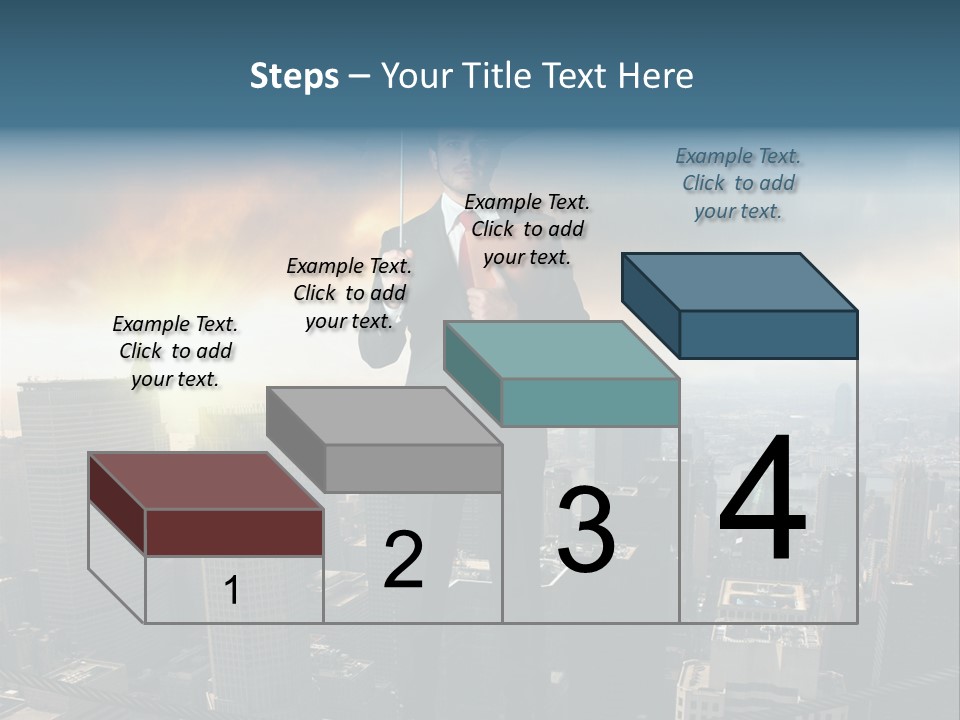 Steps – Your Title Text Here

Example Text. Click to add your text.

Example Text. Click to add your text.

Example Text. Click to add your text.

Example Text. Click to add your text.

1

2

3

4